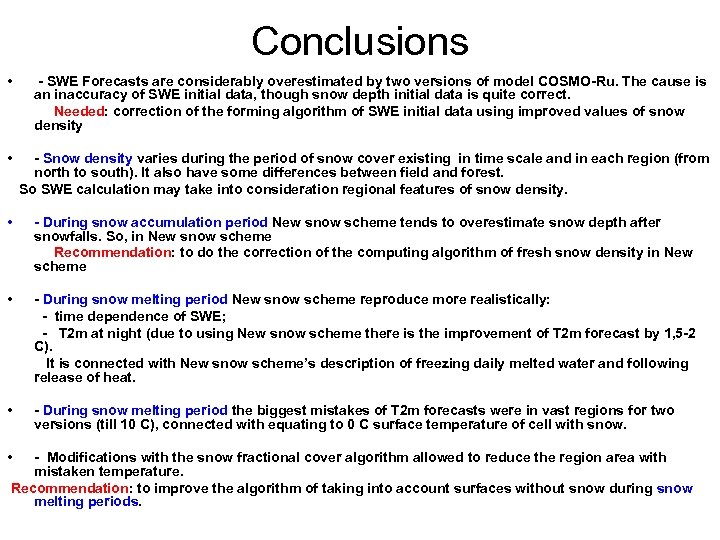 Conclusions

• - SWE Forecasts are considerably overestimated by two versions of model COSMO-Ru. The cause is an inaccuracy of SWE initial data, though snow depth initial data is quite correct.

Needed: correction of the forming algorithm of SWE initial data using improved values of snow density

• - Snow density varies during the period of snow cover existing in time scale and in each region (from north to south). It also have some differences between field and forest.

So SWE calculation may take into consideration regional features of snow density.

• - During snow accumulation period New snow scheme tends to overestimate snow depth after snowfalls. So, in New snow scheme

Recommendation: to do the correction of the computing algorithm of fresh snow density in New scheme

• - During snow melting period New snow scheme reproduce more realistically:

- time dependence of SWE;

- T2m at night (due to using New snow scheme there is the improvement of T2m forecast by 1,5-2 C).

It is connected with New snow scheme's description of freezing daily melted water and following release of heat.

• - During snow melting period the biggest mistakes of T2m forecasts were in vast regions for two versions (till 10 C), connected with equating to 0 C surface temperature of cell with snow.

• - Modifications with the snow fractional cover algorithm allowed to reduce the region area with mistaken temperature.

Recommendation: to improve the algorithm of taking into account surfaces without snow during snow melting periods.